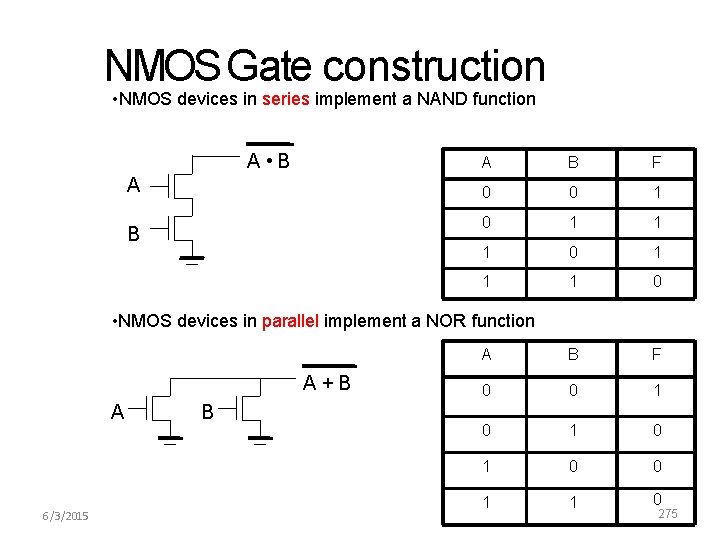 NMOS Gate construction

•NMOS devices in series implement a NAND function

$\overline{A \cdot B}$

A

B

| A | B | F |
|---|---|---|
| 0 | 0 | 1 |
| 0 | 1 | 1 |
| 1 | 0 | 1 |
| 1 | 1 | 0 |

•NMOS devices in parallel implement a NOR function

$\overline{A + B}$

A

B

| A | B | F |
|---|---|---|
| 0 | 0 | 1 |
| 0 | 1 | 0 |
| 1 | 0 | 0 |
| 1 | 1 | 0 |

6/3/2015

275